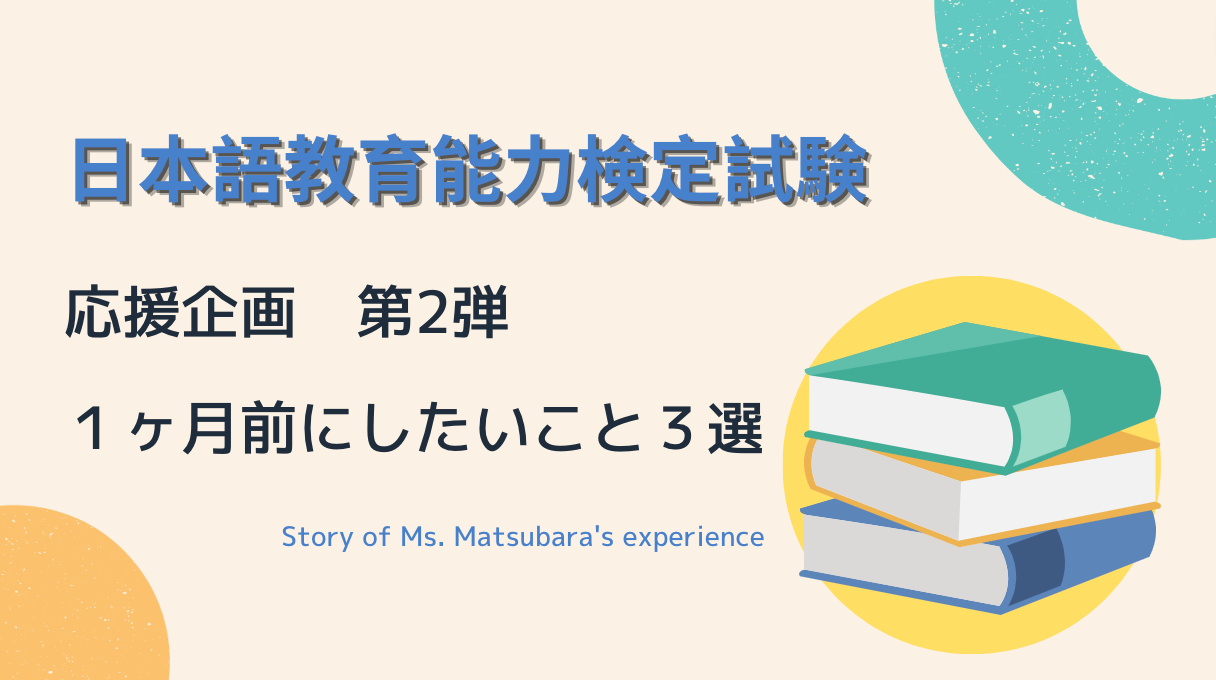 日本語教育能力検定試験

応援企画　第2弾

１ヶ月前にしたいこと３選

Story of Ms. Matsubara's experience